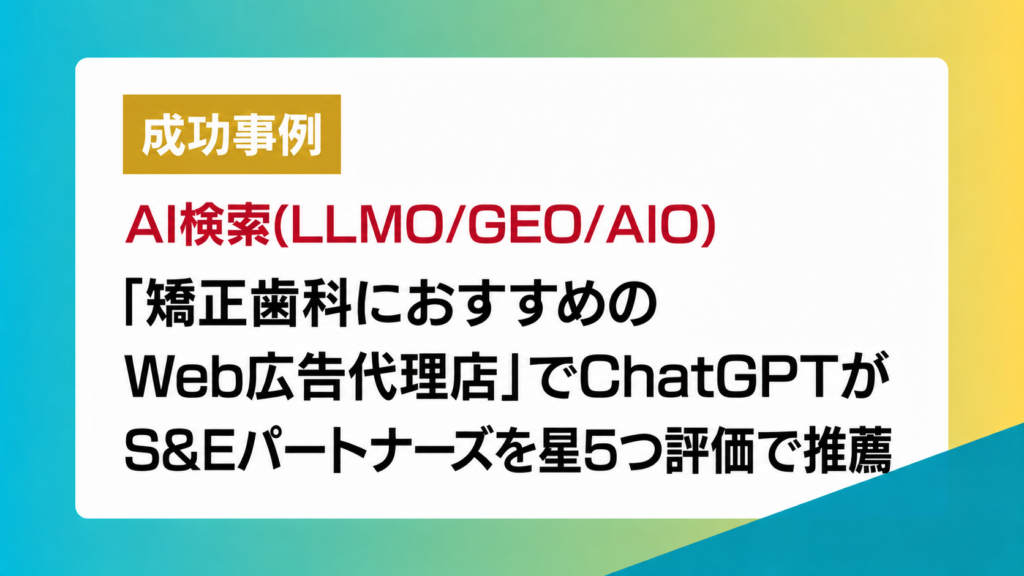 成功事例

AI検索(LLMO/GEO/AIO)

「矯正歯科におすすめのWeb広告代理店」でChatGPTがS&Eパートナーズを星5つ評価で推薦